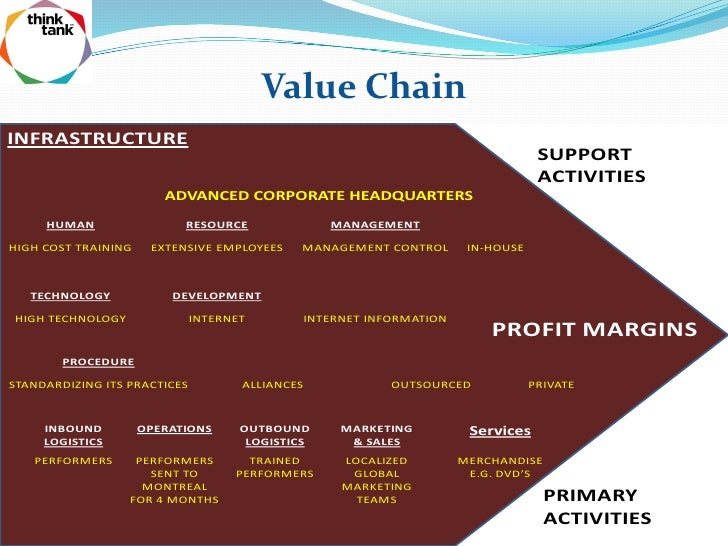 think tank

Value Chain

INFRASTRUCTURE

SUPPORT ACTIVITIES

ADVANCED CORPORATE HEADQUARTERS

HUMAN RESOURCE MANAGEMENT

HIGH COST TRAINING EXTENSIVE EMPLOYEES MANAGEMENT CONTROL IN-HOUSE

TECHNOLOGY DEVELOPMENT

HIGH TECHNOLOGY INTERNET INTERNET INFORMATION

PROFIT MARGINS

PROCEDURE

STANDARDIZING ITS PRACTICES ALLIANCES OUTSOURCED PRIVATE

INBOUND LOGISTICS

PERFORMERS

OPERATIONS

PERFORMERS SENT TO MONTREAL FOR 4 MONTHS

OUTBOUND LOGISTICS

TRAINED PERFORMERS

MARKETING & SALES

LOCALIZED GLOBAL MARKETING TEAMS

Services

MERCHANDISE E.G. DVD'S

PRIMARY ACTIVITIES